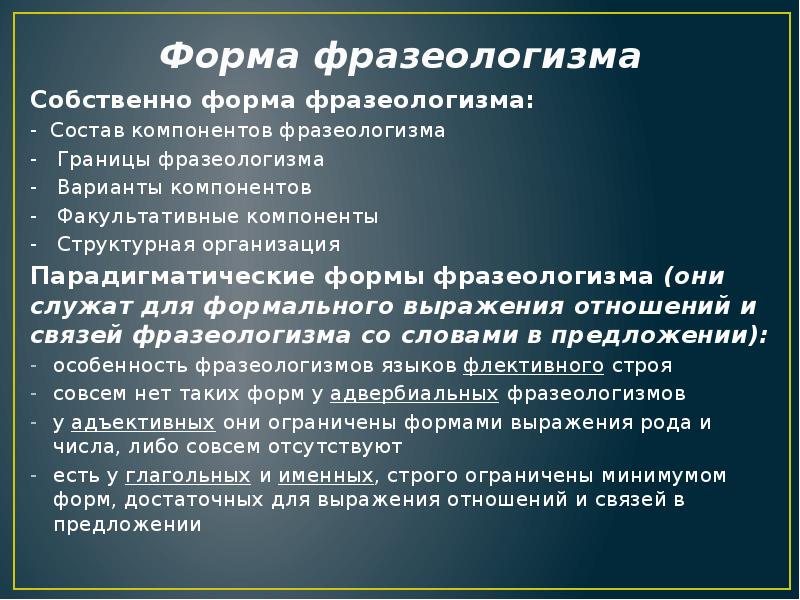 Форма фразеологизма

Собственно форма фразеологизма:
- Состав компонентов фразеологизма
- Границы фразеологизма
- Варианты компонентов
- Факультативные компоненты
- Структурная организация

Парадигматические формы фразеологизма (они служат для формального выражения отношений и связей фразеологизма со словами в предложении):
- особенность фразеологизмов языков флективного строя
- совсем нет таких форм у адвербиальных фразеологизмов
- у адъективных они ограничены формами выражения рода и числа, либо совсем отсутствуют
- есть у глагольных и именных, строго ограничены минимумом форм, достаточных для выражения отношений и связей в предложении